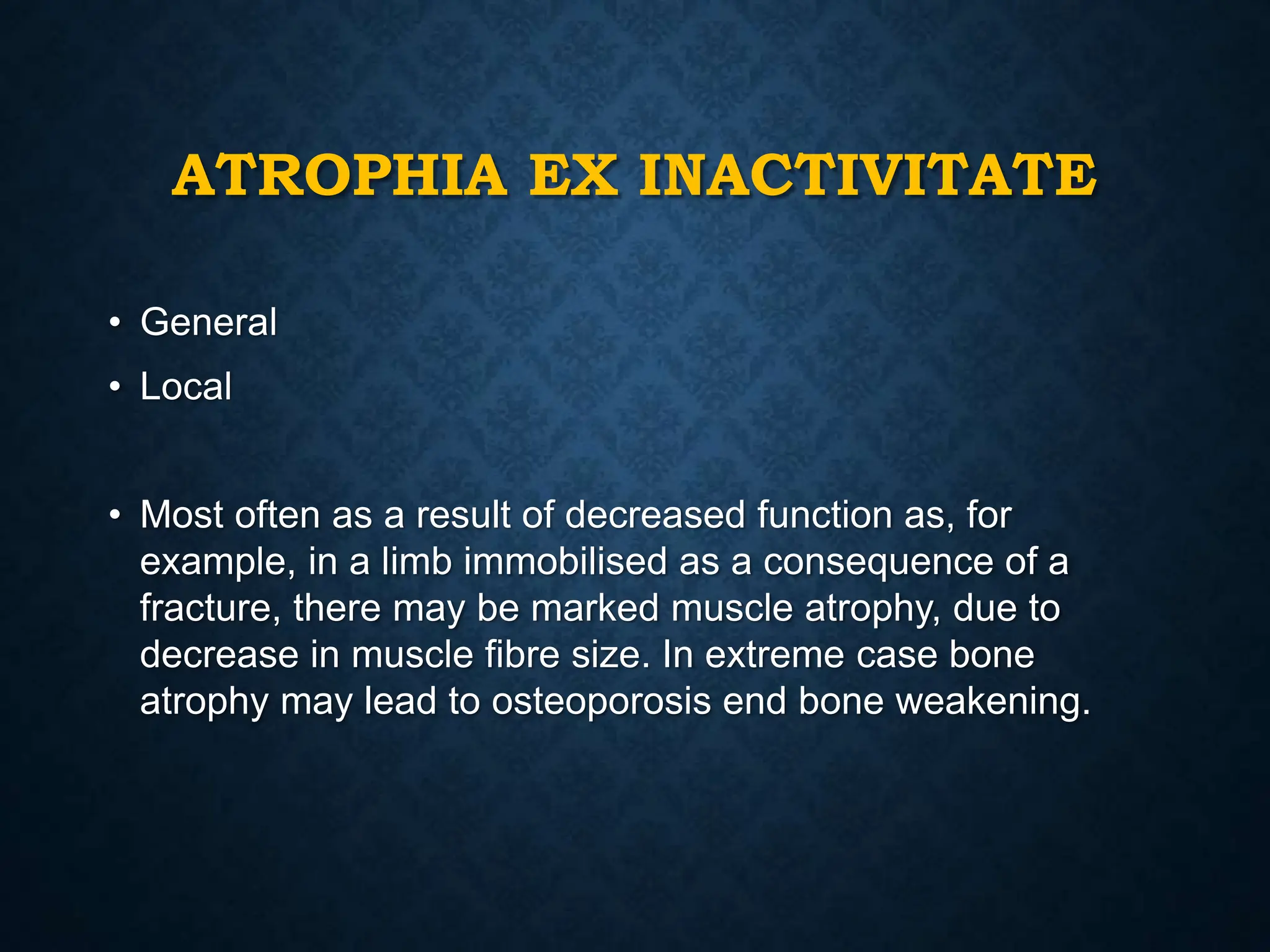 ATROPHIA EX INACTIVITATE

• General
• Local

• Most often as a result of decreased function as, for example, in a limb immobilised as a consequence of a fracture, there may be marked muscle atrophy, due to decrease in muscle fibre size. In extreme case bone atrophy may lead to osteoporosis end bone weakening.